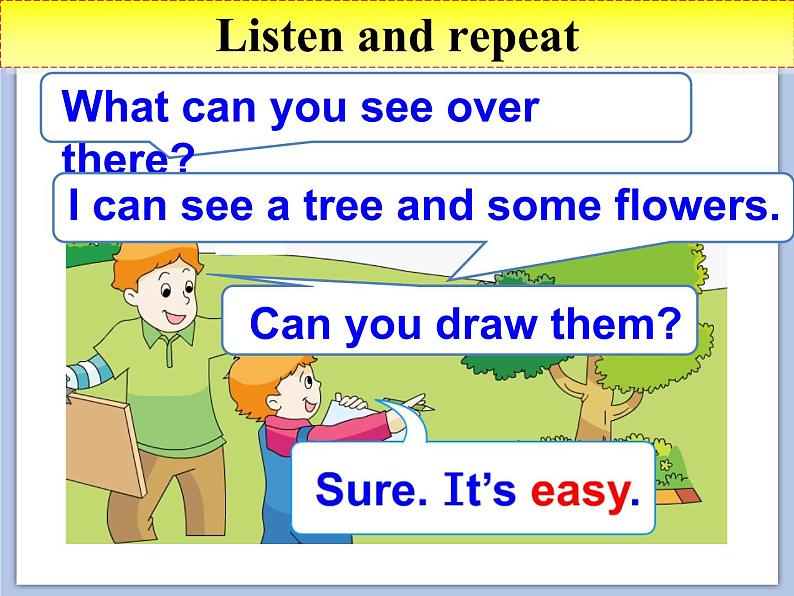 Listen and repeat

What can you see over there?

I can see a tree and some flowers.

Can you draw them?

Sure. It's easy.